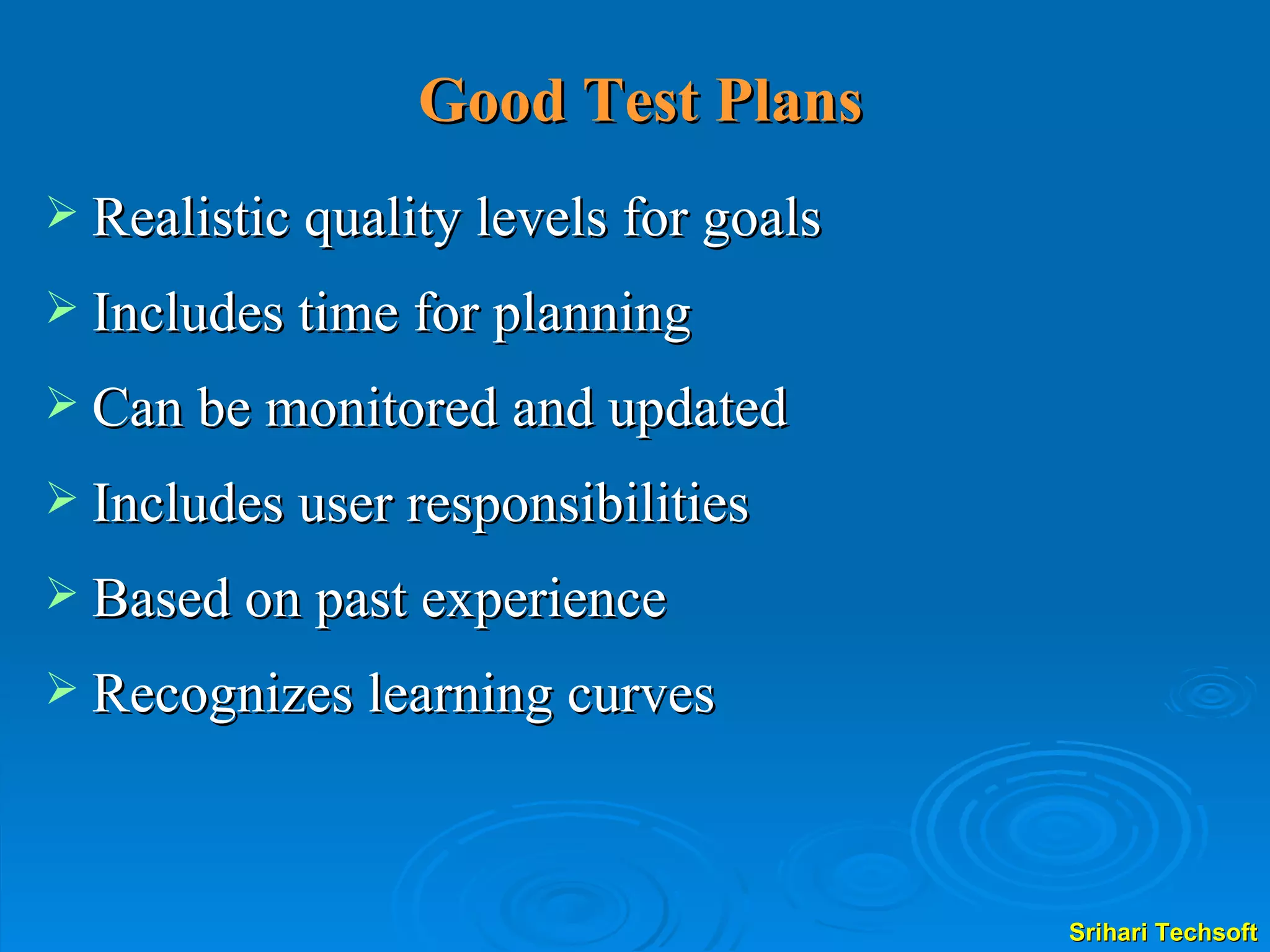 Good Test Plans

➢ Realistic quality levels for goals
➢ Includes time for planning
➢ Can be monitored and updated
➢ Includes user responsibilities
➢ Based on past experience
➢ Recognizes learning curves

Srihari Techsoft